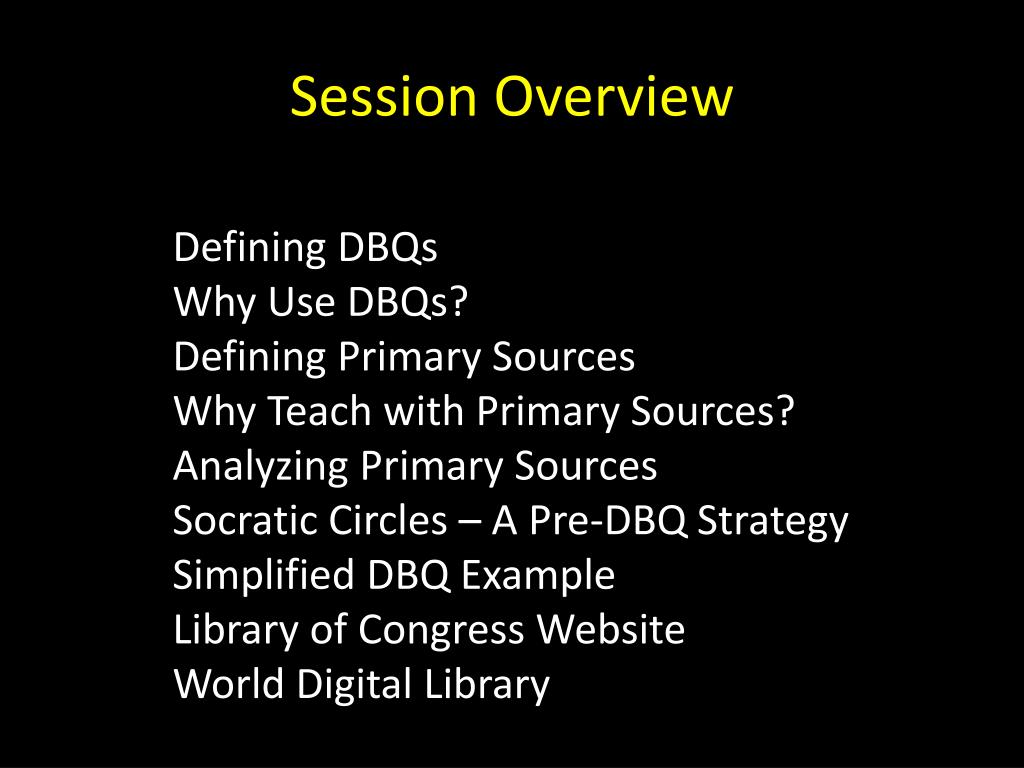 Session Overview

Defining DBQs
Why Use DBQs?
Defining Primary Sources
Why Teach with Primary Sources?
Analyzing Primary Sources
Socratic Circles – A Pre-DBQ Strategy
Simplified DBQ Example
Library of Congress Website
World Digital Library